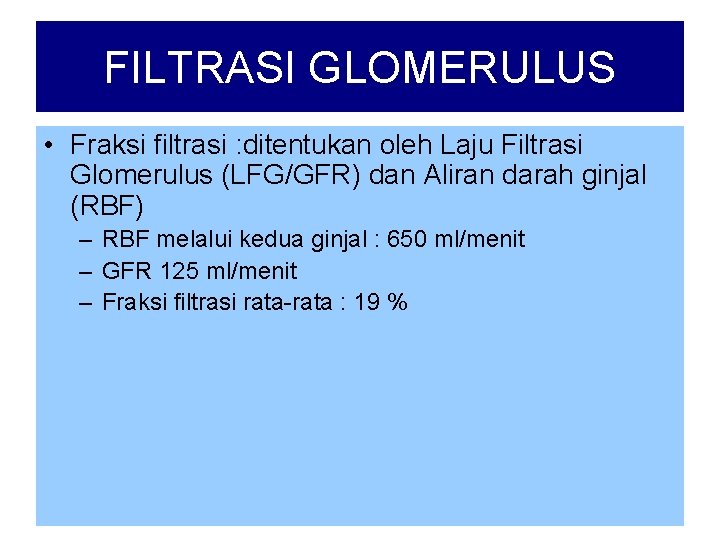 FILTRASI GLOMERULUS

• Fraksi filtrasi :ditentukan oleh Laju Filtrasi Glomerulus (LFG/GFR) dan Aliran darah ginjal (RBF)

– RBF melalui kedua ginjal : 650 ml/menit
– GFR 125 ml/menit
– Fraksi filtrasi rata-rata : 19 %